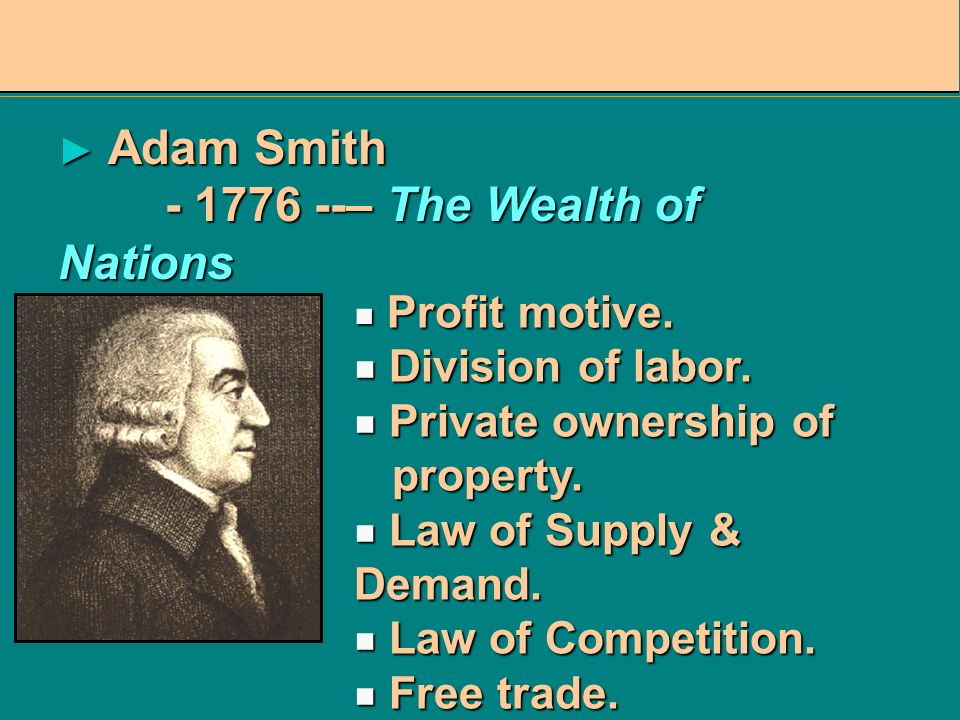 ► Adam Smith

- 1776 --– The Wealth of Nations

■ Profit motive.
■ Division of labor.
■ Private ownership of property.
■ Law of Supply & Demand.
■ Law of Competition.
■ Free trade.